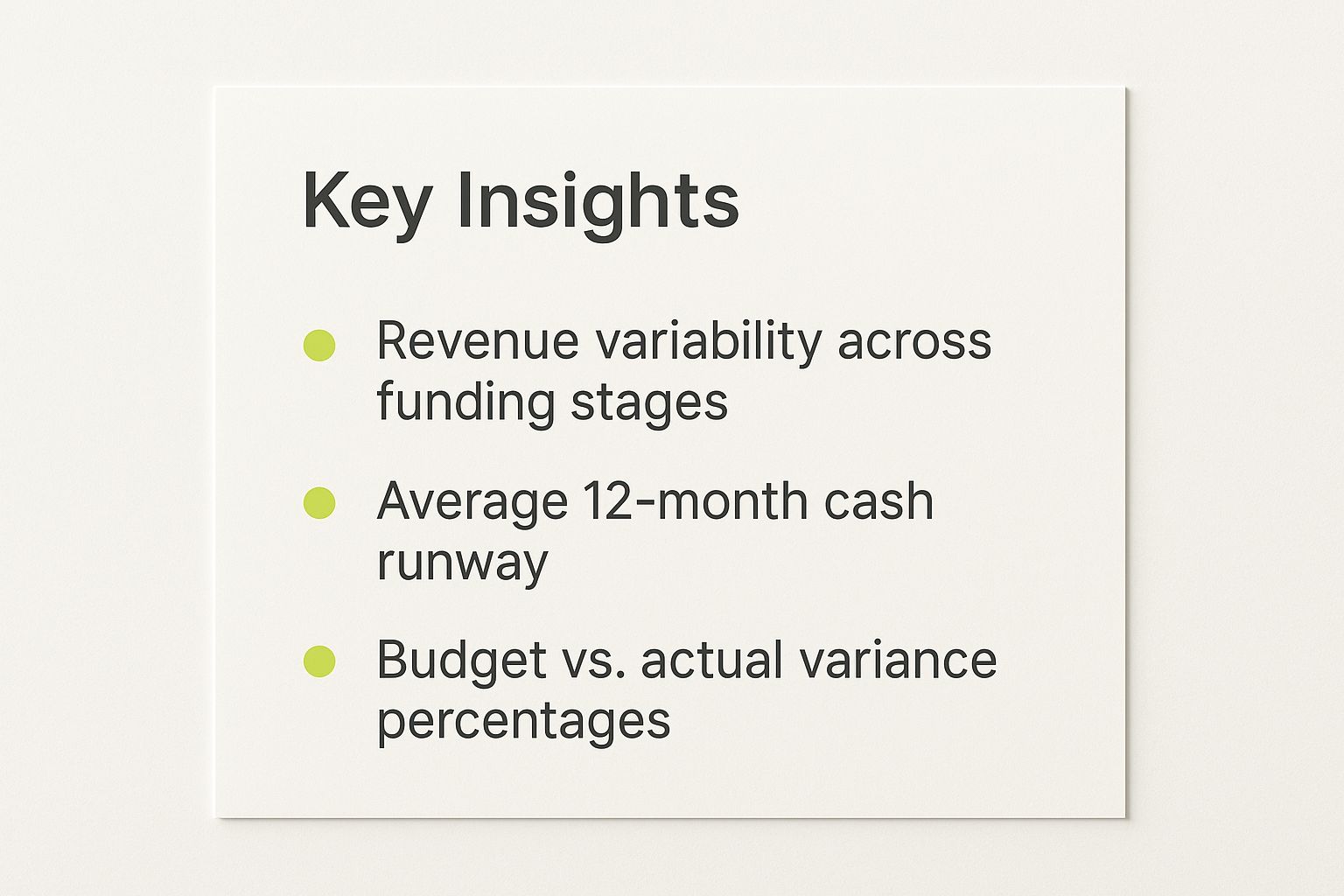 Key Insights

- Revenue variability across funding stages
- Average 12-month cash runway
- Budget vs. actual variance percentages